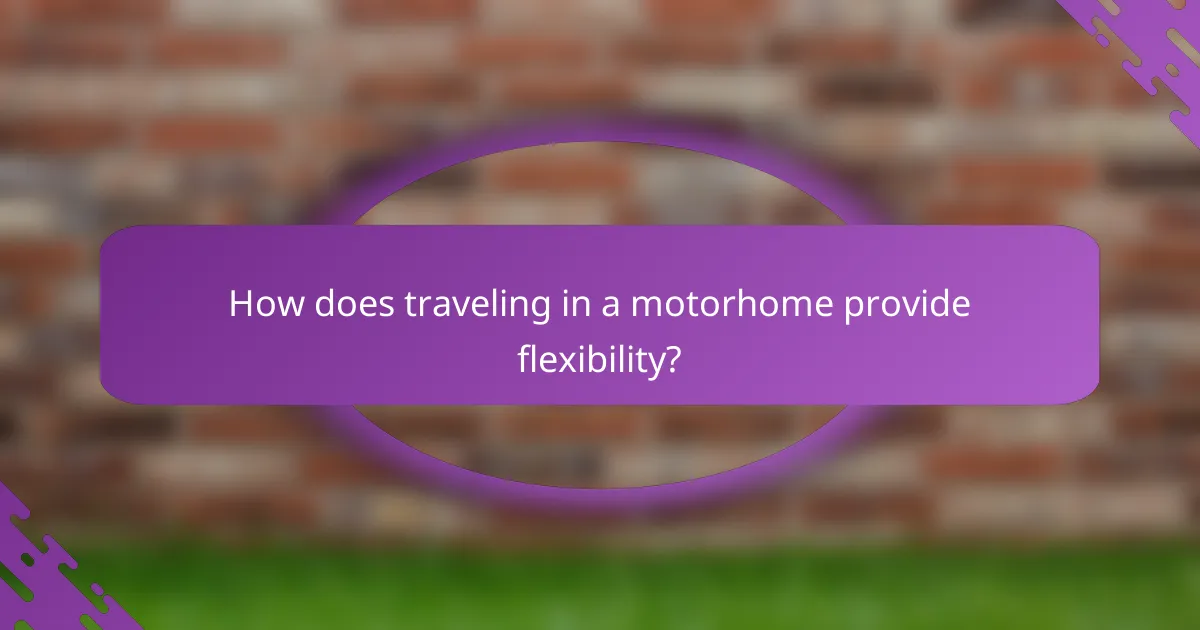 How does traveling in a motorhome provide flexibility?